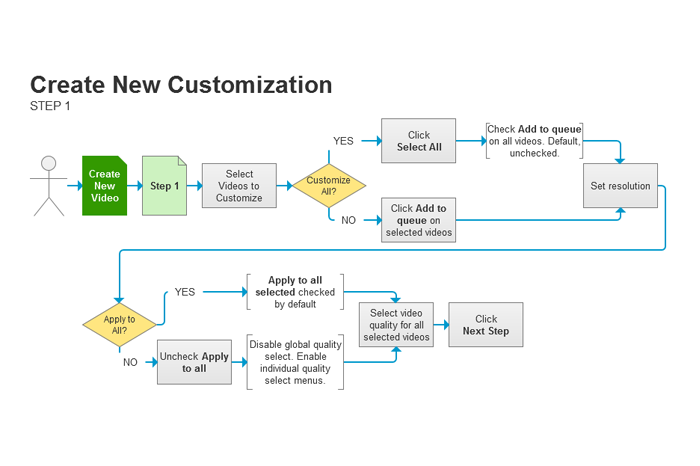 Create New Customization
STEP 1

Create New Video

Step 1

Select Videos to Customize

Customize All?

YES

Click Select All

Check Add to queue on all videos. Default, unchecked.

NO

Click Add to queue on selected videos

Set resolution

Apply to All?

YES

Apply to all selected checked by default

NO

Uncheck Apply to all

Disable global quality select. Enable individual quality select menus.

Select video quality for all selected videos

Click Next Step